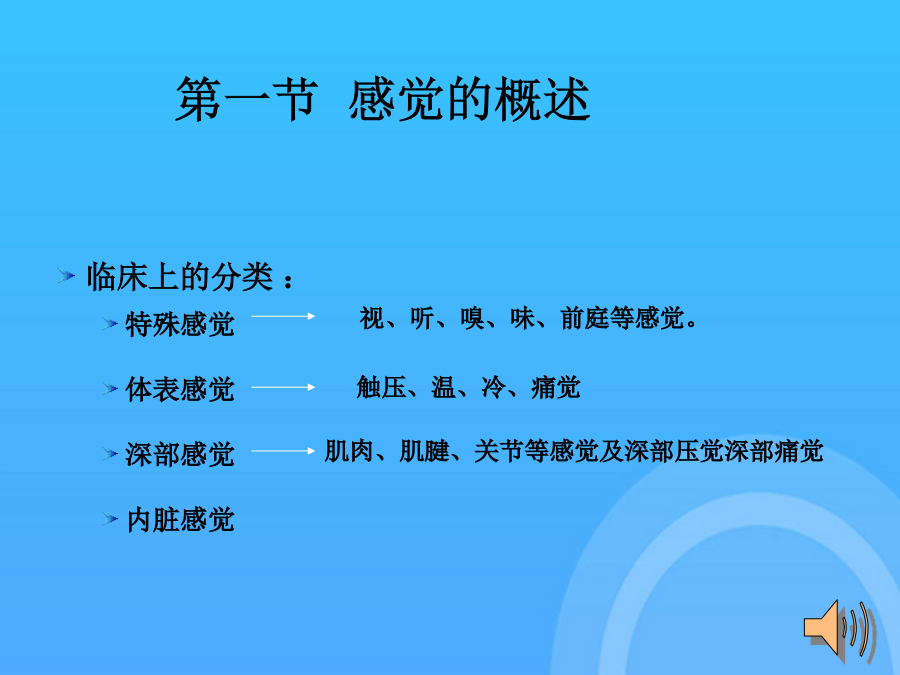 第一节 感觉的概述

临床上的分类：

特殊感觉 视、听、嗅、味、前庭等感觉。

体表感觉 触压、温、冷、痛觉

深部感觉 肌肉、肌腱、关节等感觉及深部压觉深部痛觉

内脏感觉